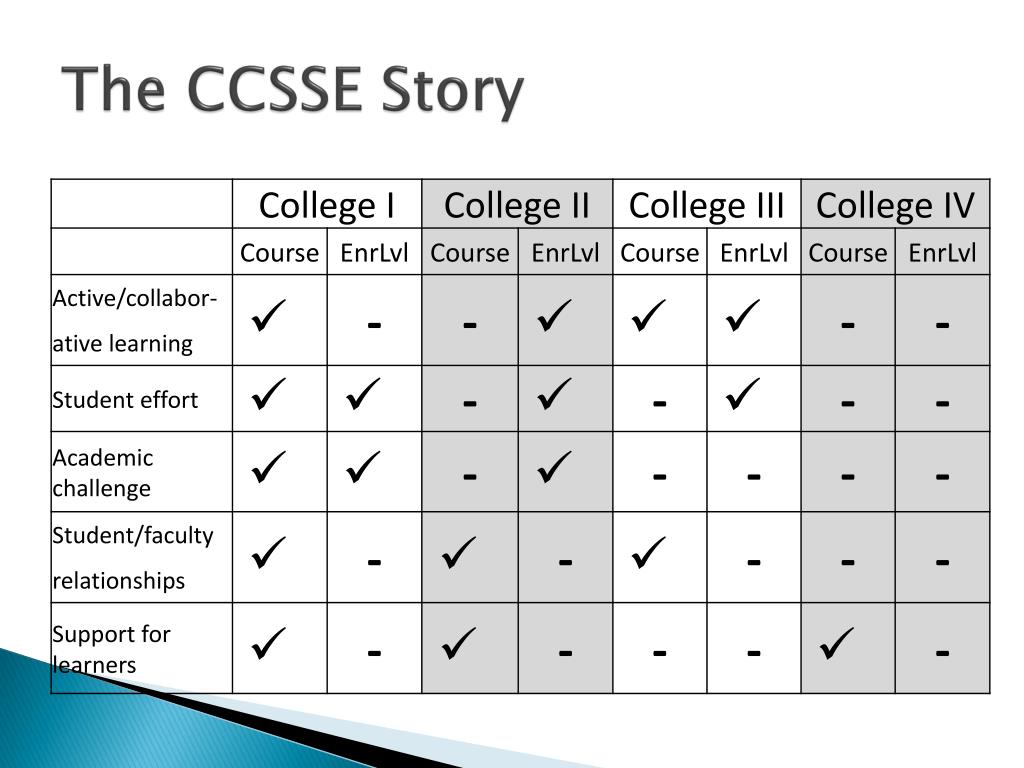 The CCSSE Story

| | College I | | College II | | College III | | College IV | |
|---|---|---|---|---|---|---|---|---|
| | Course | EnrLvl | Course | EnrLvl | Course | EnrLvl | Course | EnrLvl |
| Active/collaborative learning | ✓ | - | - | ✓ | ✓ | ✓ | - | - |
| Student effort | ✓ | ✓ | - | ✓ | - | ✓ | - | - |
| Academic challenge | ✓ | ✓ | - | ✓ | - | - | - | - |
| Student/faculty relationships | ✓ | - | ✓ | - | ✓ | - | - | - |
| Support for learners | ✓ | - | ✓ | - | - | - | ✓ | - |